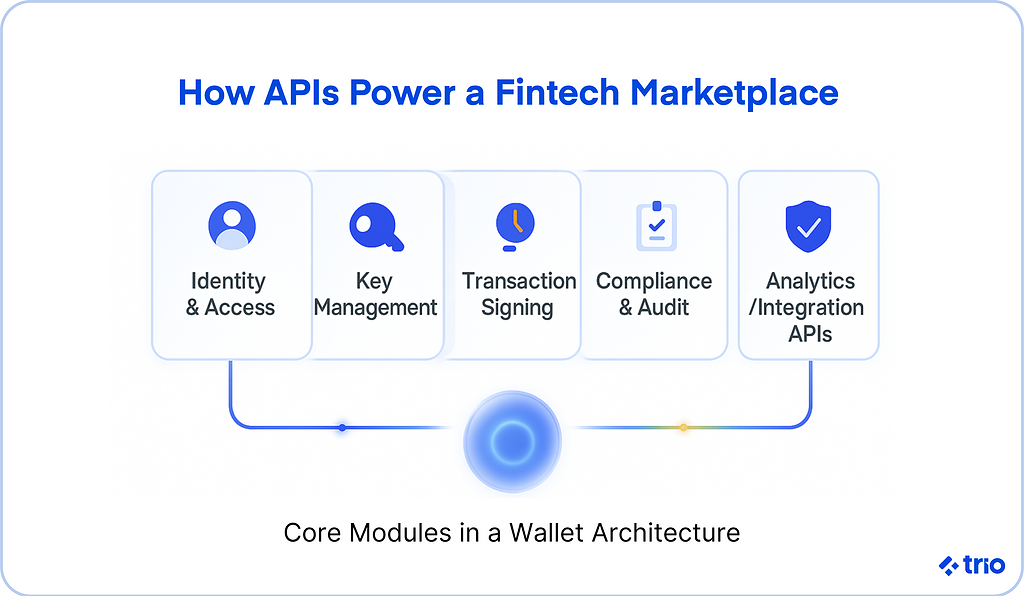 How APIs Power a Fintech Marketplace

Identity & Access

Key Management

Transaction Signing

Compliance & Audit

Analytics /Integration APIs

Core Modules in a Wallet Architecture

trio